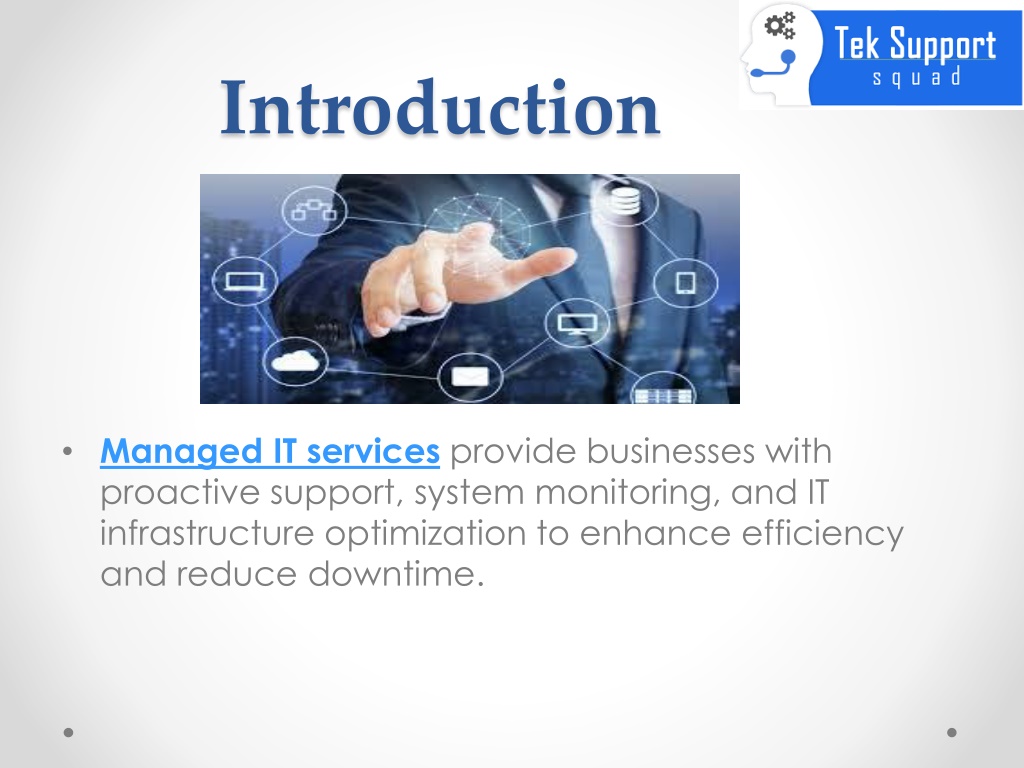 Tek Support
squad

Introduction

• Managed IT services provide businesses with proactive support, system monitoring, and IT infrastructure optimization to enhance efficiency and reduce downtime.